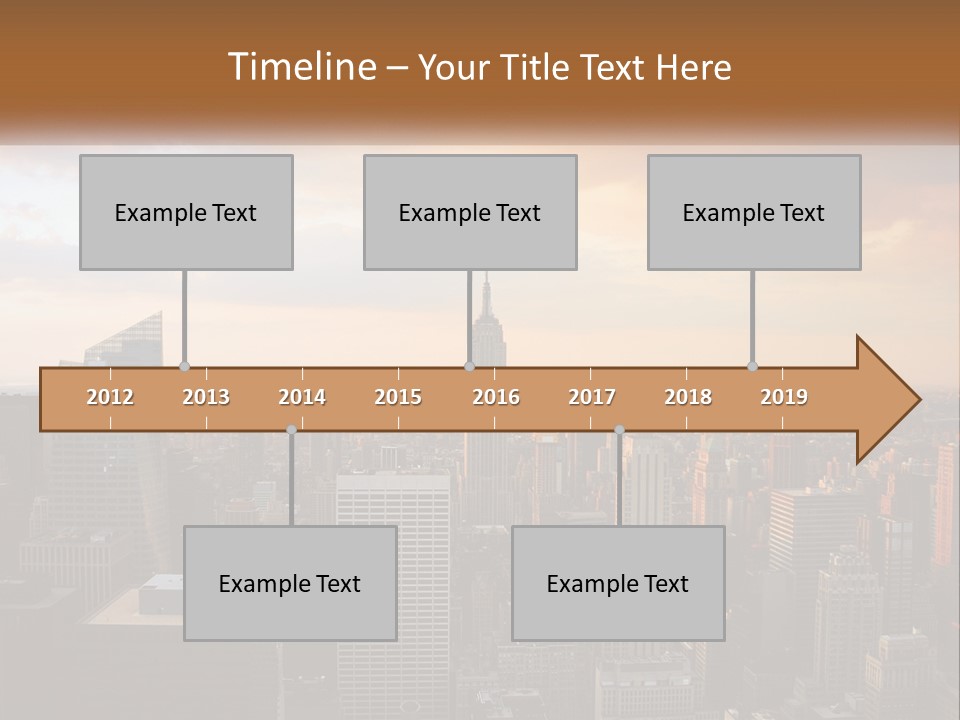 Timeline – Your Title Text Here

Example Text

Example Text

Example Text

2012 2013 2014 2015 2016 2017 2018 2019

Example Text

Example Text